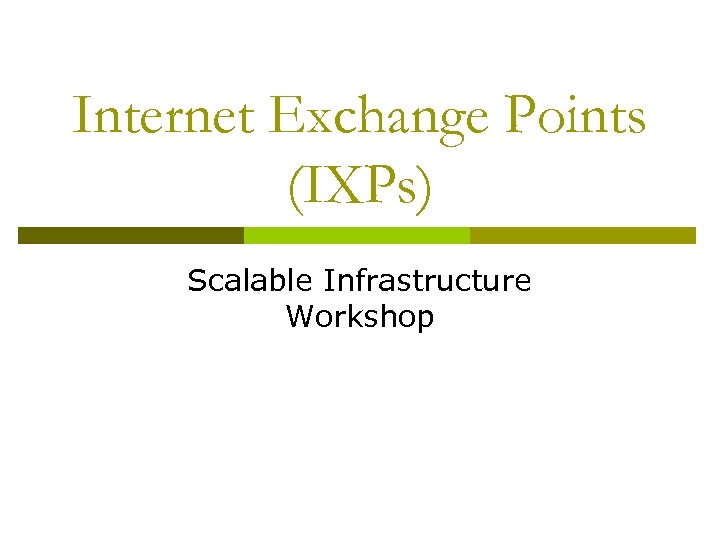 Internet Exchange Points (IXPs)

Scalable Infrastructure Workshop